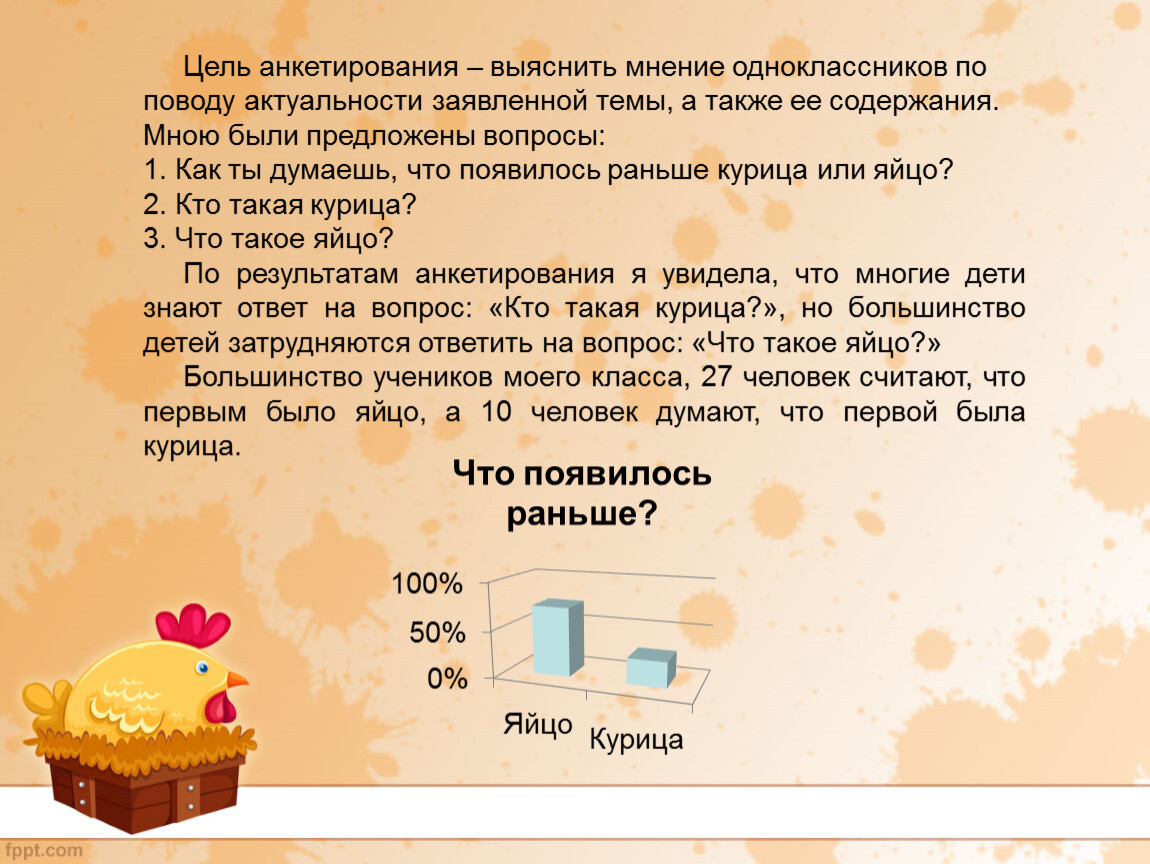 Цель анкетирования – выяснить мнение одноклассников по поводу актуальности заявленной темы, а также ее содержания. Мною были предложены вопросы:
1. Как ты думаешь, что появилось раньше курица или яйцо?
2. Кто такая курица?
3. Что такое яйцо?

По результатам анкетирования я увидела, что многие дети знают ответ на вопрос: «Кто такая курица?», но большинство детей затрудняются ответить на вопрос: «Что такое яйцо?»

Большинство учеников моего класса, 27 человек считают, что первым было яйцо, а 10 человек думают, что первой была курица.

Что появилось раньше?

100%
50%
0%
Яйцо
Курица

fppt.com